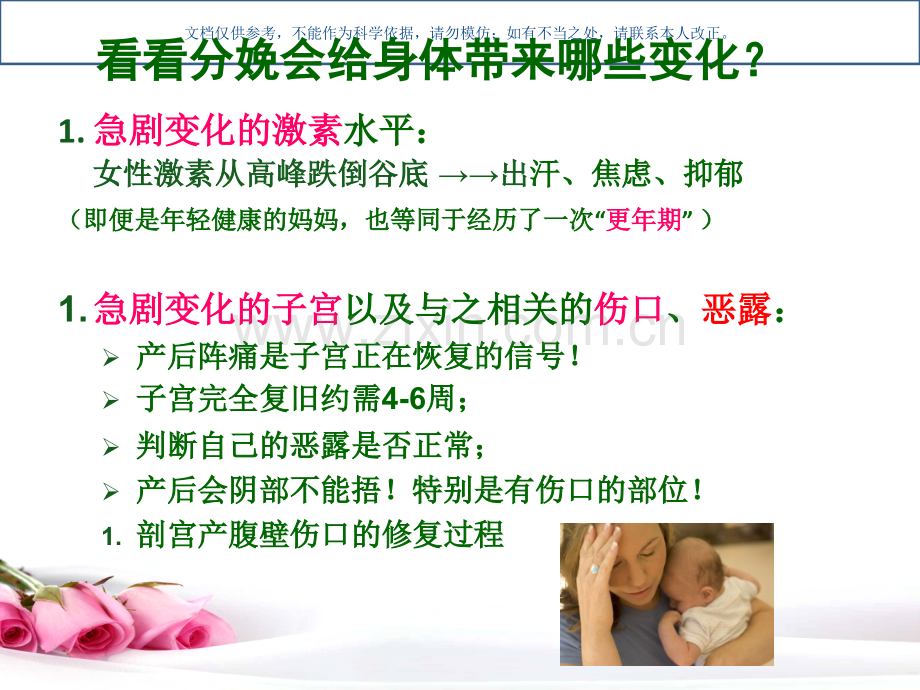 文档仅供参考，不能作为科学依据，请勿模仿；如有不当之处，请联系本人改正。

看看分娩会给身体带来哪些变化？

1.急剧变化的激素水平：

女性激素从高峰跌倒谷底 →→出汗、焦虑、抑郁

（即便是年轻健康的妈妈，也等同于经历了一次“更年期”）

1.急剧变化的子宫以及与之相关的伤口、恶露：

➢ 产后阵痛是子宫正在恢复的信号！

➢ 子宫完全复旧约需4-6周；

➢ 判断自己的恶露是否正常；

➢ 产后会阴部不能捂！特别是有伤口的部位！

1. 剖宫产腹壁伤口的修复过程

www.zixin.com.cn